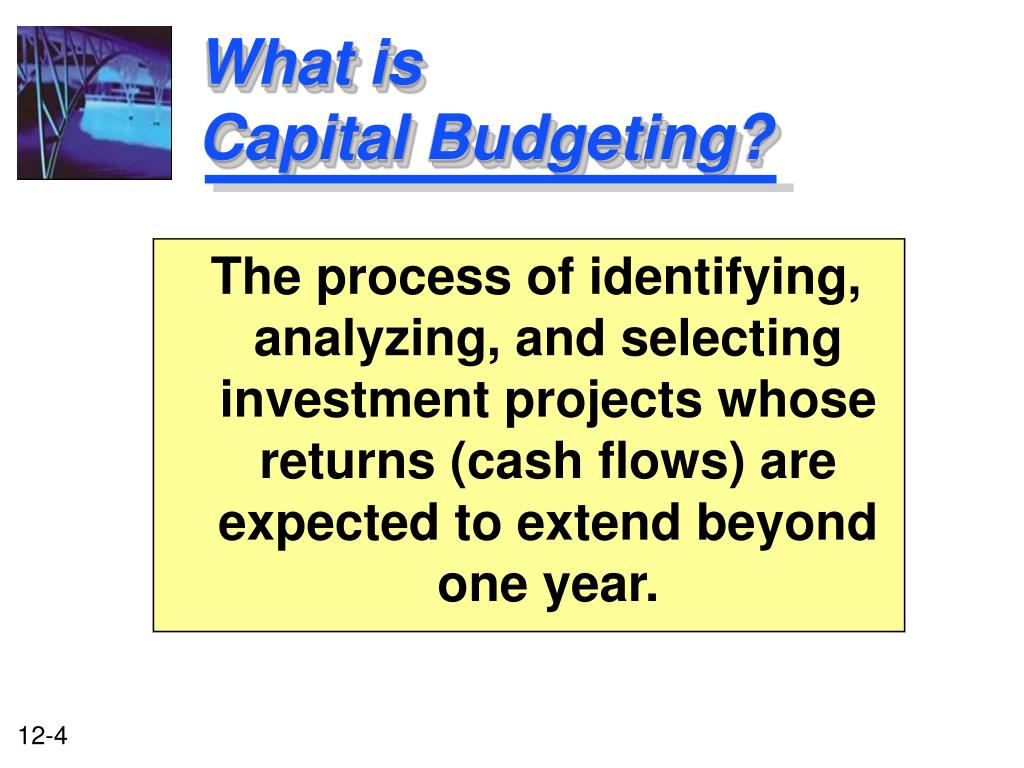 What is
Capital Budgeting?

The process of identifying, analyzing, and selecting investment projects whose returns (cash flows) are expected to extend beyond one year.

12-4